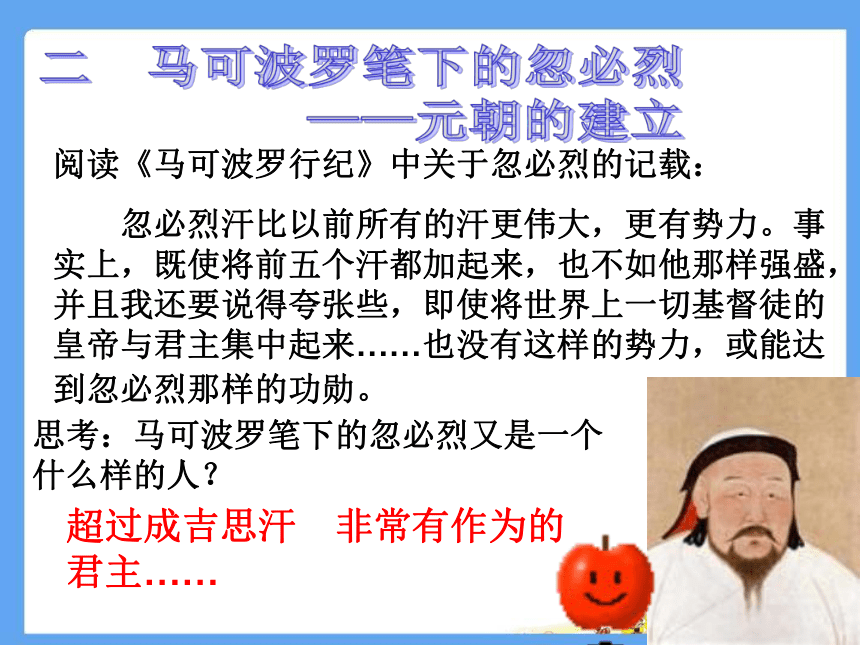 二　马可波罗笔下的忽必烈
——元朝的建立

阅读《马可波罗行纪》中关于忽必烈的记载：

忽必烈汗比以前所有的汗更伟大，更有势力。事实上，既使将前五个汗都加起来，也不如他那样强盛，并且我还要说得夸张些，即使将世界上一切基督徒的皇帝与君主集中起来……也没有这样的势力，或能达到忽必烈那样的功勋。

思考：马可波罗笔下的忽必烈又是一个什么样的人？

超过成吉思汗　非常有作为的君主……